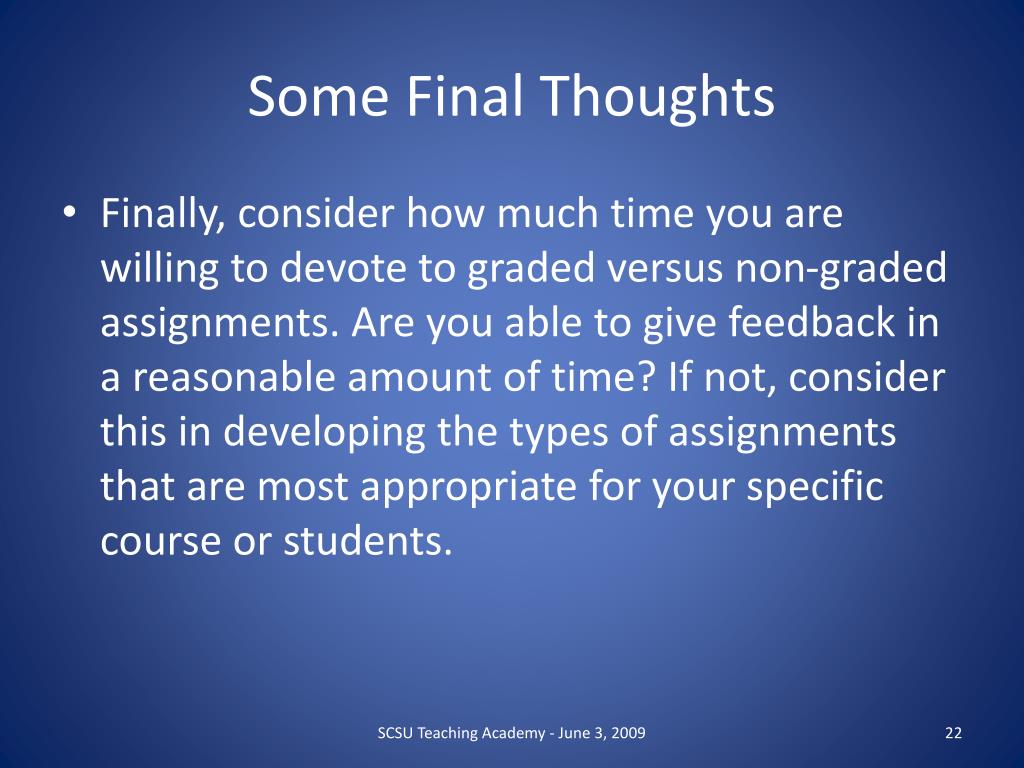 Some Final Thoughts

• Finally, consider how much time you are willing to devote to graded versus non-graded assignments. Are you able to give feedback in a reasonable amount of time? If not, consider this in developing the types of assignments that are most appropriate for your specific course or students.

SCSU Teaching Academy - June 3, 2009

22